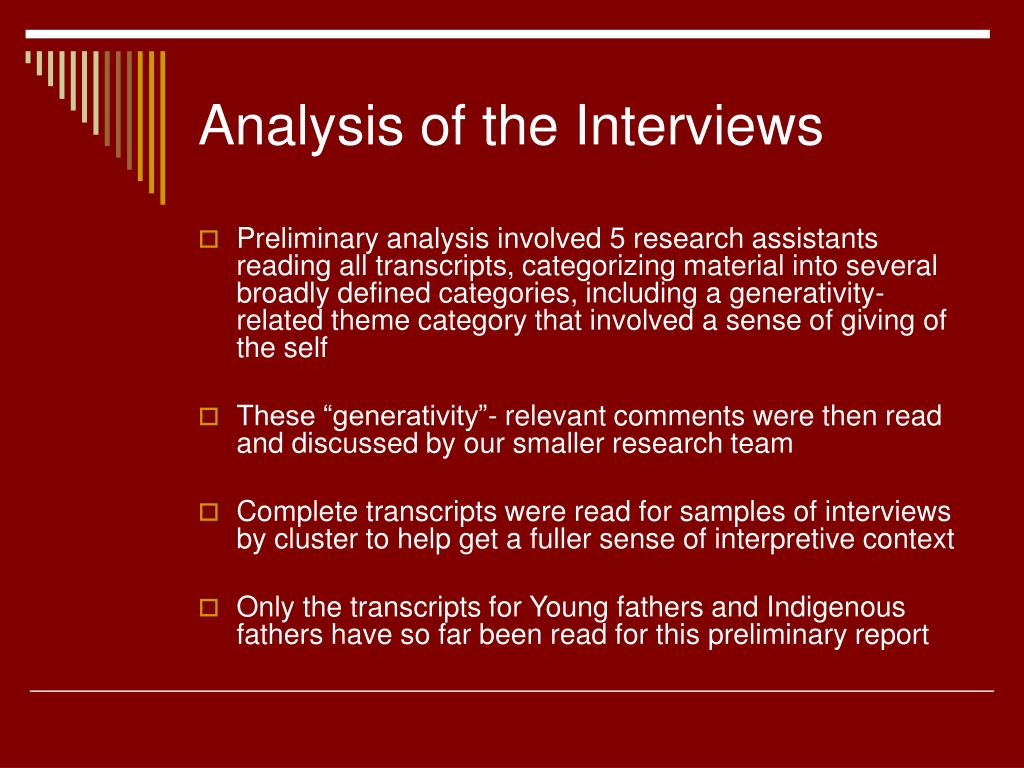 Analysis of the Interviews

Preliminary analysis involved 5 research assistants reading all transcripts, categorizing material into several broadly defined categories, including a generativity-related theme category that involved a sense of giving of the self

These “generativity”- relevant comments were then read and discussed by our smaller research team

Complete transcripts were read for samples of interviews by cluster to help get a fuller sense of interpretive context

Only the transcripts for Young fathers and Indigenous fathers have so far been read for this preliminary report